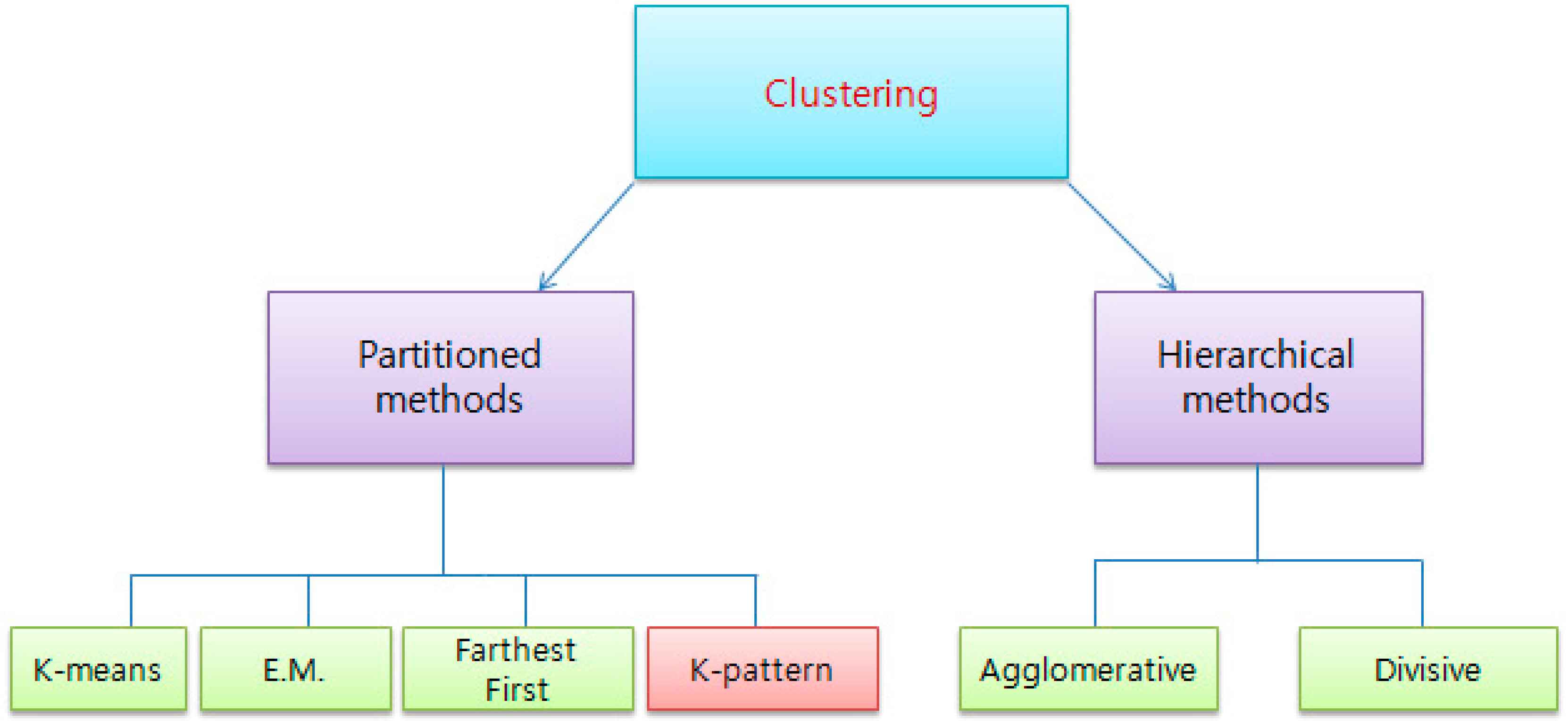 Clustering

Partitioned methods

Hierarchical methods

K-means

E.M.

Farthest First

K-pattern

Agglomerative

Divisive